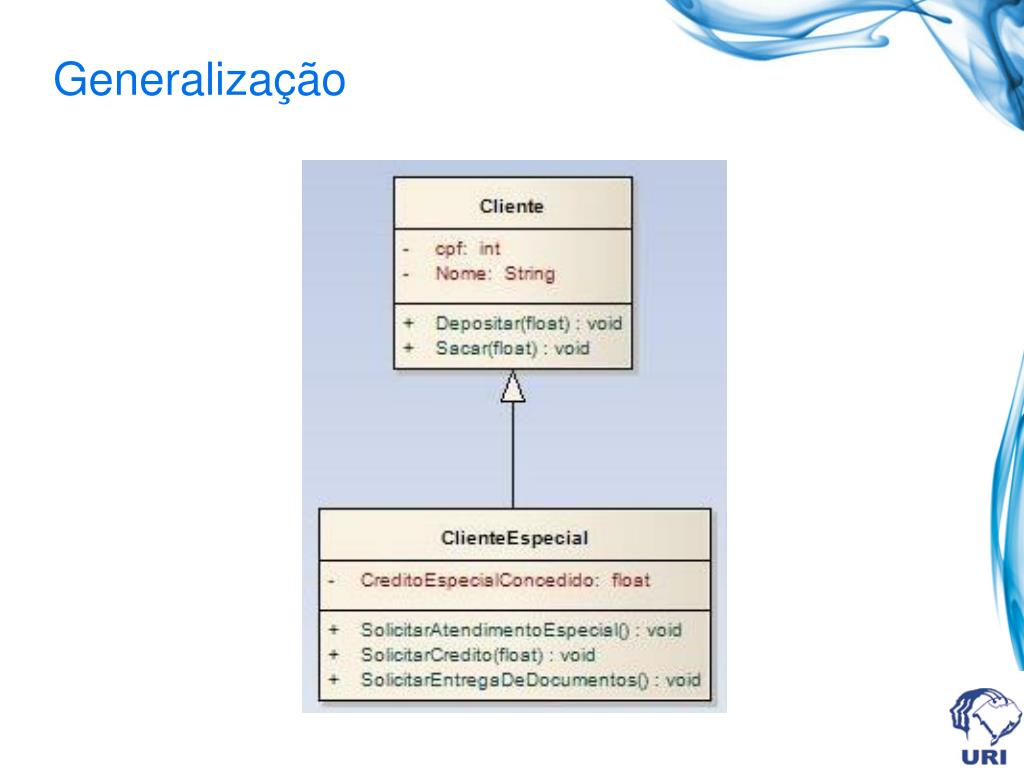 Generalização

Cliente

- cpf: int
- Nome: String

+ Depositar(float) : void
+ Sacar(float) : void

ClienteEspecial

- CreditoEspecialConcedido: float

+ SolicitarAtendimentoEspecial() : void
+ SolicitarCredito(float) : void
+ SolicitarEntregaDeDocumentos() : void

URI